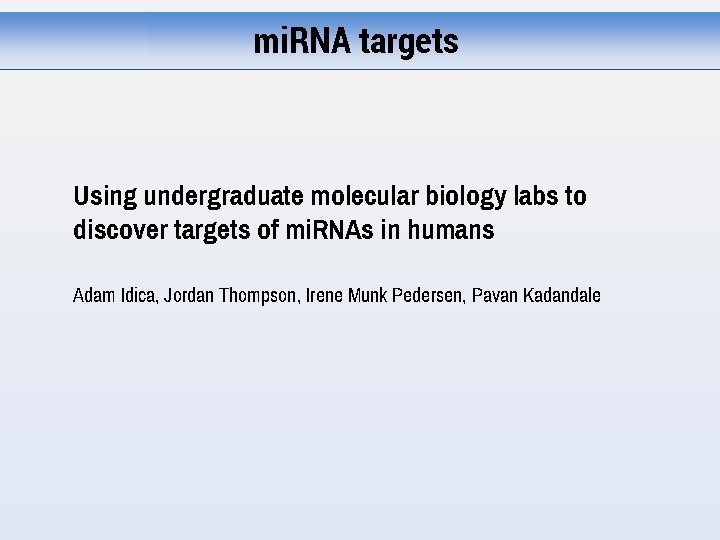 miRNA targets

Using undergraduate molecular biology labs to discover targets of miRNAs in humans

Adam Idica, Jordan Thompson, Irene Munk Pedersen, Pavan Kadandale